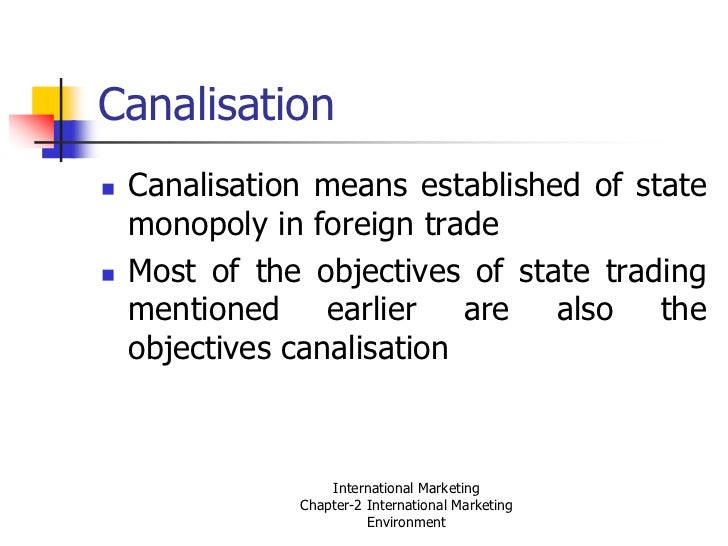 Canalisation

- Canalisation means established of state monopoly in foreign trade
- Most of the objectives of state trading mentioned earlier are also the objectives canalisation

International Marketing
Chapter-2 International Marketing Environment